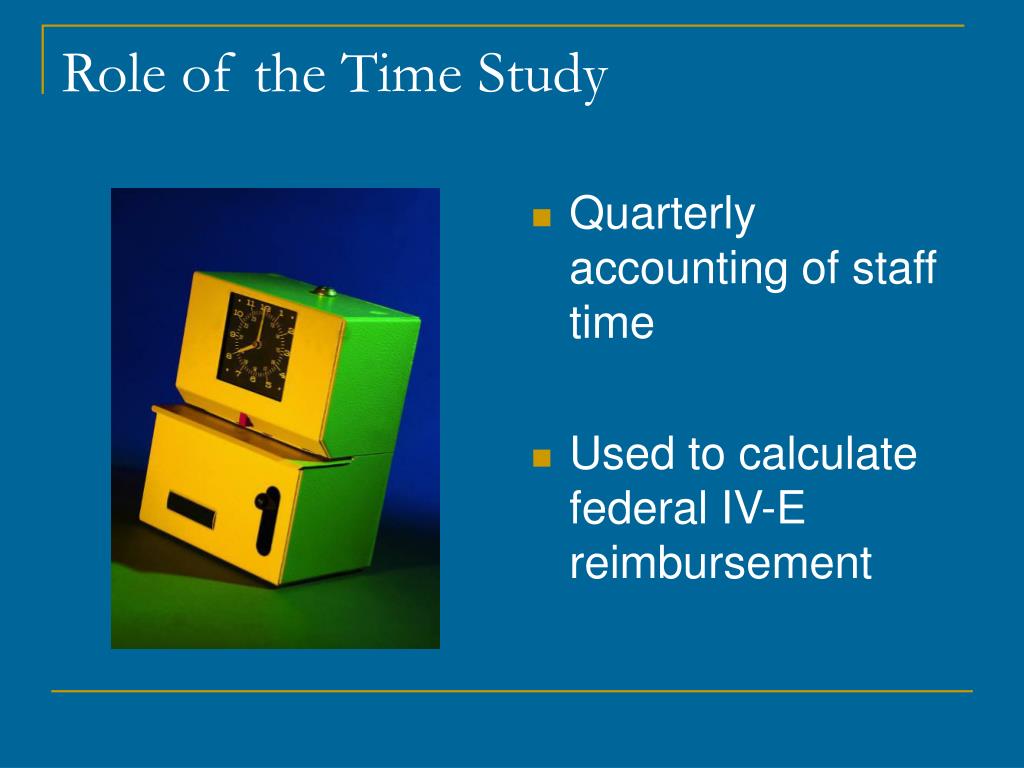 Role of the Time Study

Quarterly accounting of staff time

Used to calculate federal IV-E reimbursement